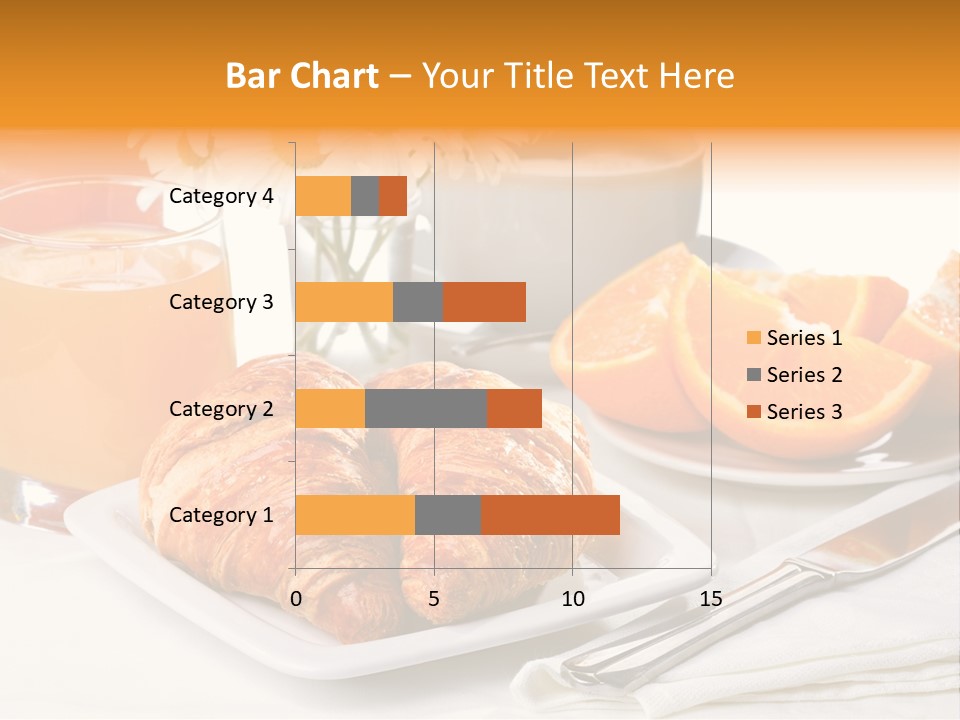 Bar Chart – Your Title Text Here

Category 4
Category 3
Category 2
Category 1

0
5
10
15

Series 1
Series 2
Series 3